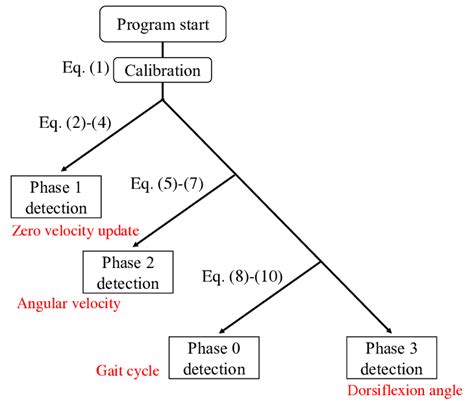 Program start

Eq. (1)

Calibration

Eq. (2)-(4)

Phase 1 detection

Zero velocity update

Eq. (5)-(7)

Phase 2 detection

Angular velocity

Eq. (8)-(10)

Phase 0 detection

Gait cycle

Phase 3 detection

Dorsiflexion angle